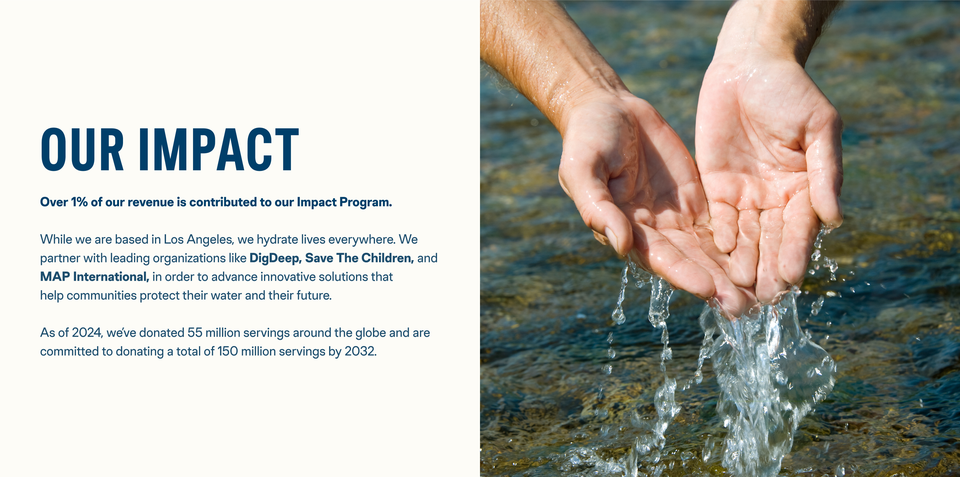 OUR IMPACT

Over 1% of our revenue is contributed to our Impact Program.

While we are based in Los Angeles, we hydrate lives everywhere. We partner with leading organizations like DigDeep, Save The Children, and MAP International, in order to advance innovative solutions that help communities protect their water and their future.

As of 2024, we've donated 55 million servings around the globe and are committed to donating a total of 150 million servings by 2032.